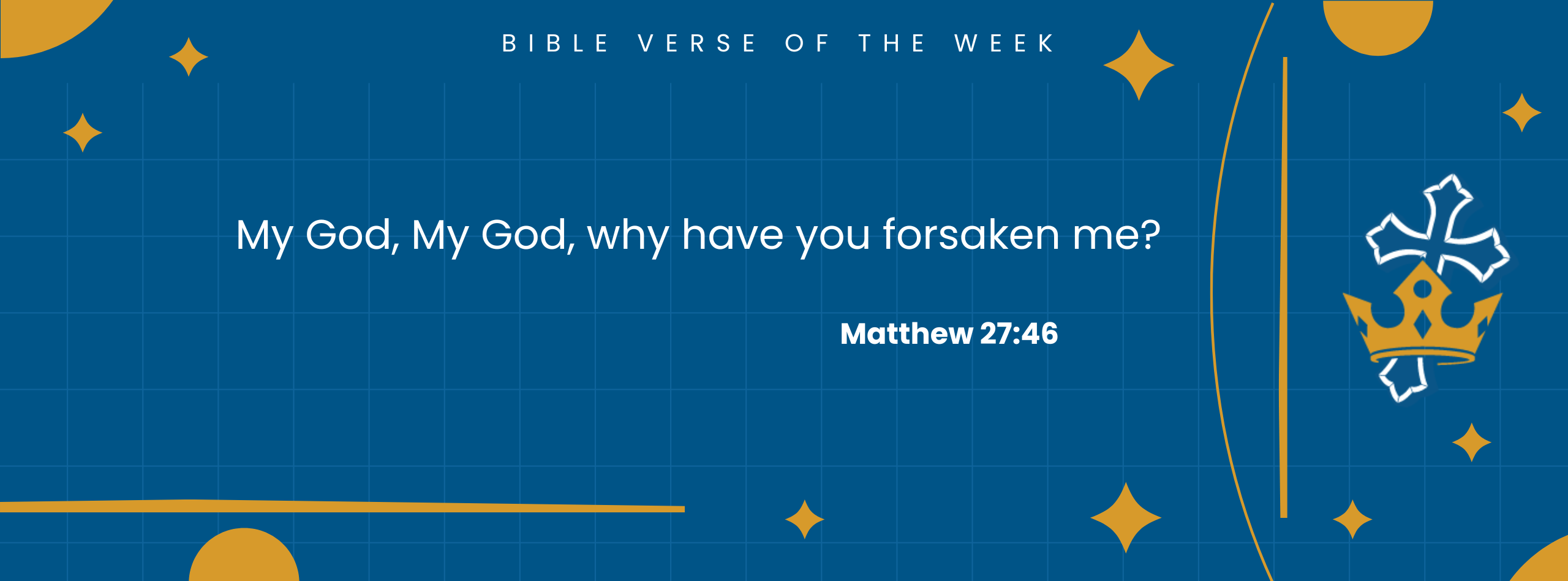 BIBLE VERSE OF THE WEEK

My God, My God, why have you forsaken me?

Matthew 27:46